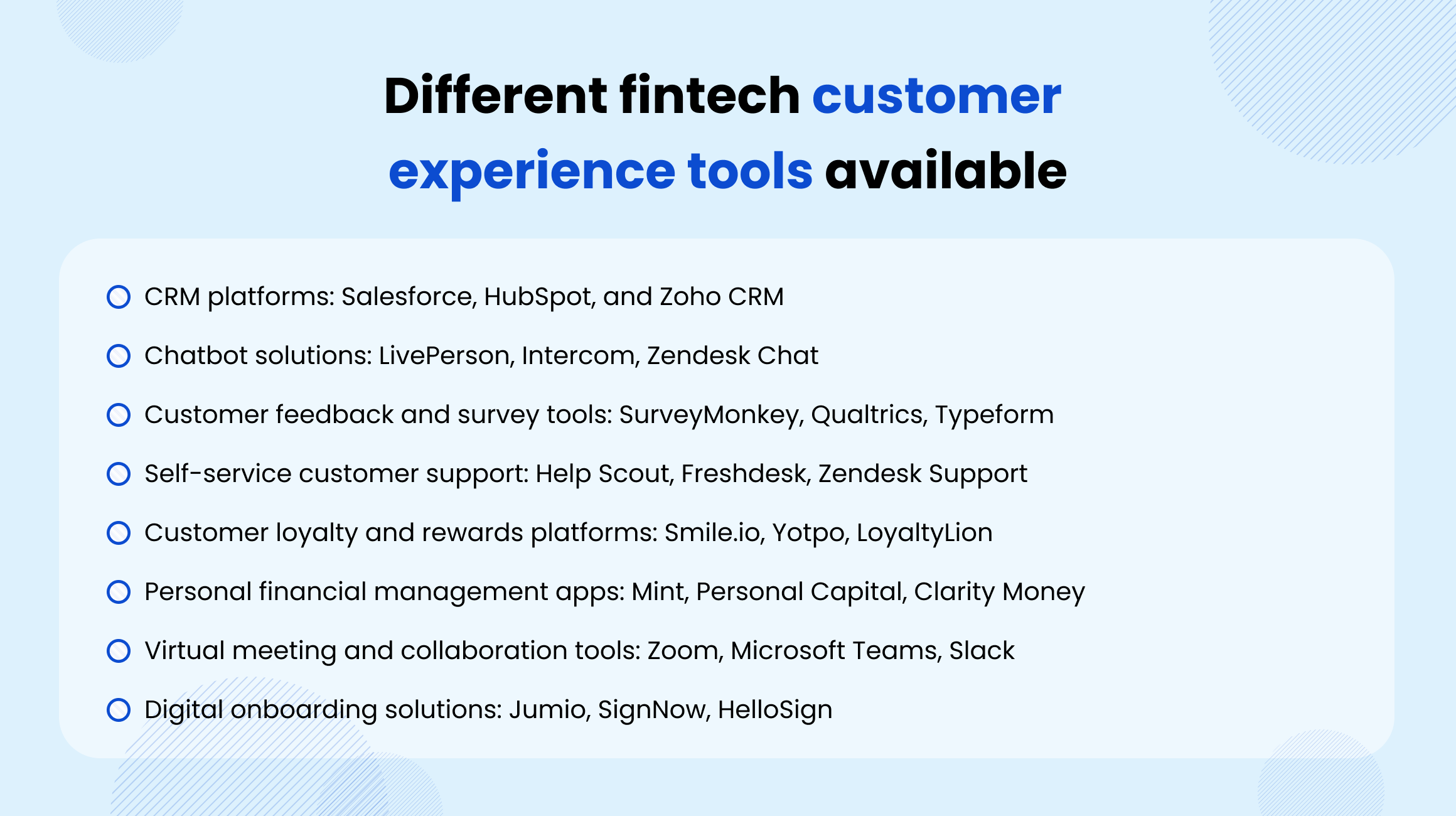 Different fintech customer experience tools available

CRM platforms: Salesforce, HubSpot, and Zoho CRM

Chatbot solutions: LivePerson, Intercom, Zendesk Chat

Customer feedback and survey tools: SurveyMonkey, Qualtrics, Typeform

Self-service customer support: Help Scout, Freshdesk, Zendesk Support

Customer loyalty and rewards platforms: Smile.io, Yotpo, LoyaltyLion

Personal financial management apps: Mint, Personal Capital, Clarity Money

Virtual meeting and collaboration tools: Zoom, Microsoft Teams, Slack

Digital onboarding solutions: Jumio, SignNow, HelloSign